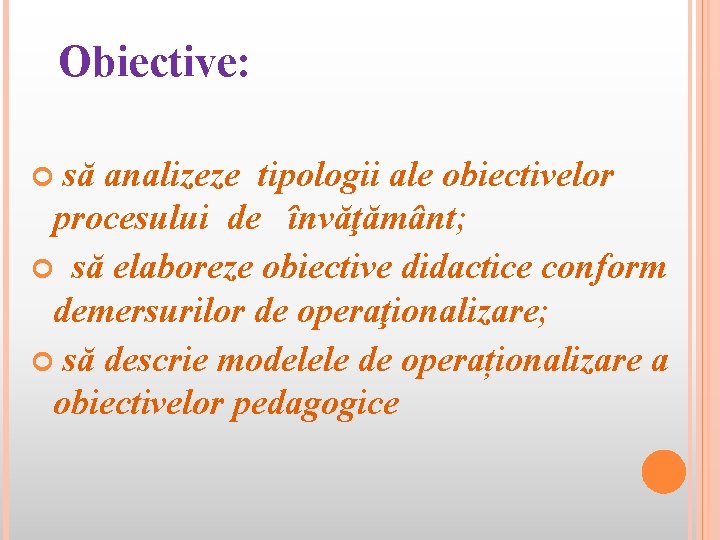 Obiective:

să analizeze tipologii ale obiectivelor procesului de învăţământ;

să elaboreze obiective didactice conform demersurilor de operaţionalizare;

să descrie modelele de operaționalizare a obiectivelor pedagogice